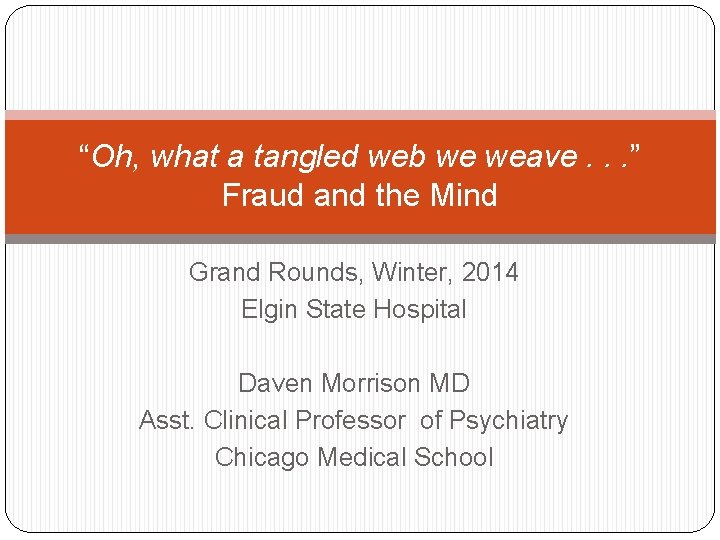 “Oh, what a tangled web we weave . . .”
Fraud and the Mind

Grand Rounds, Winter, 2014
Elgin State Hospital

Daven Morrison MD
Asst. Clinical Professor of Psychiatry
Chicago Medical School